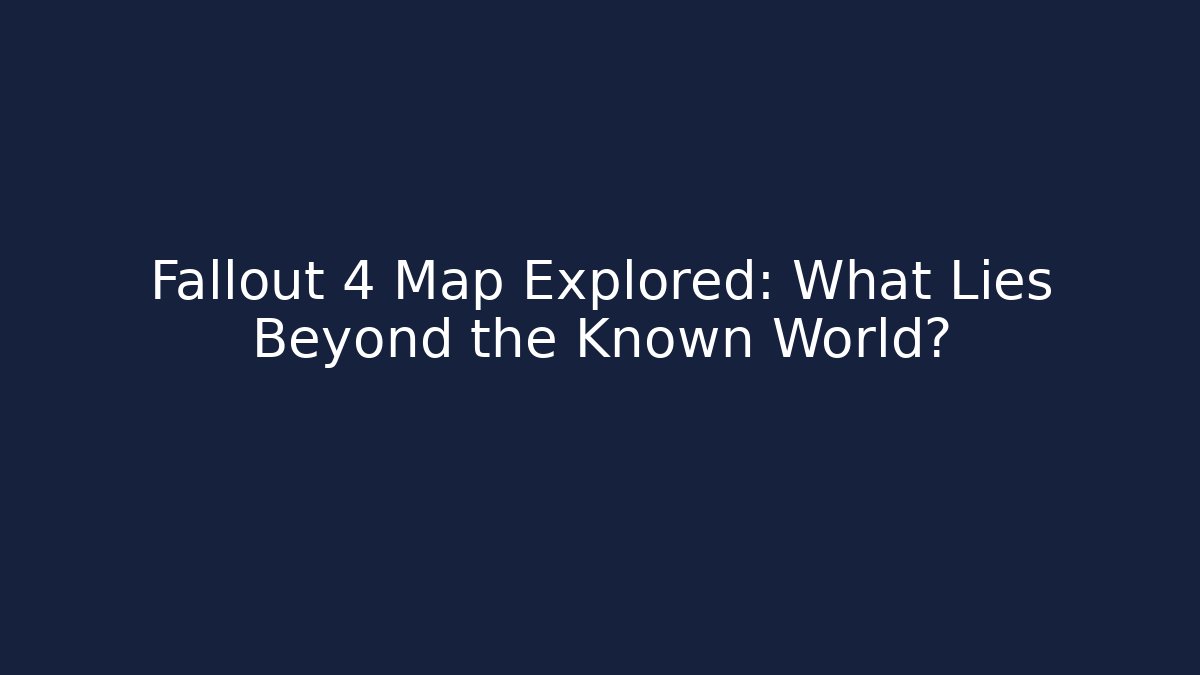 Fallout 4 Map Explored: What Lies Beyond the Known World?